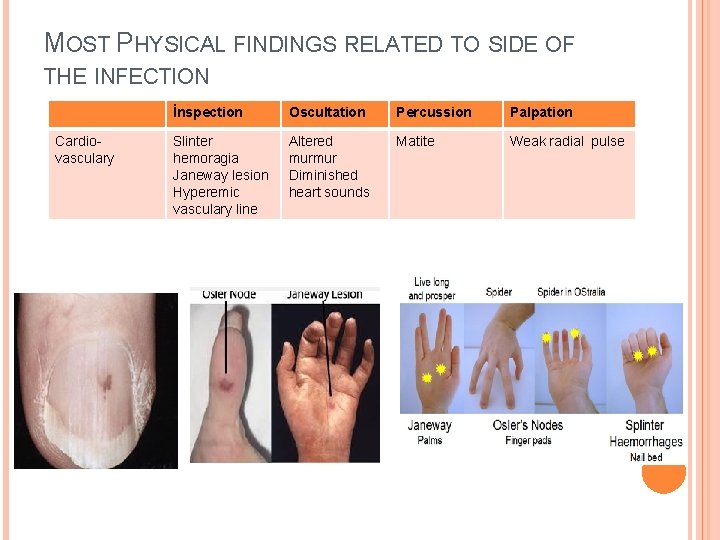 MOST PHYSICAL FINDINGS RELATED TO SIDE OF THE INFECTION

| | İnspection | Oscultation | Percussion | Palpation |
|---|---|---|---|---|
| Cardio-vasculary | Slinter hemoragia Janeway lesion Hyperemic vasculary line | Altered murmur Diminished heart sounds | Matite | Weak radial pulse |

Osler Node

Janeway Lesion

Live long and prosper

Spider

Spider in OStralia

Janeway
Palms

Osler's Nodes
Finger pads

Splinter
Haemorrhages
Nail bed